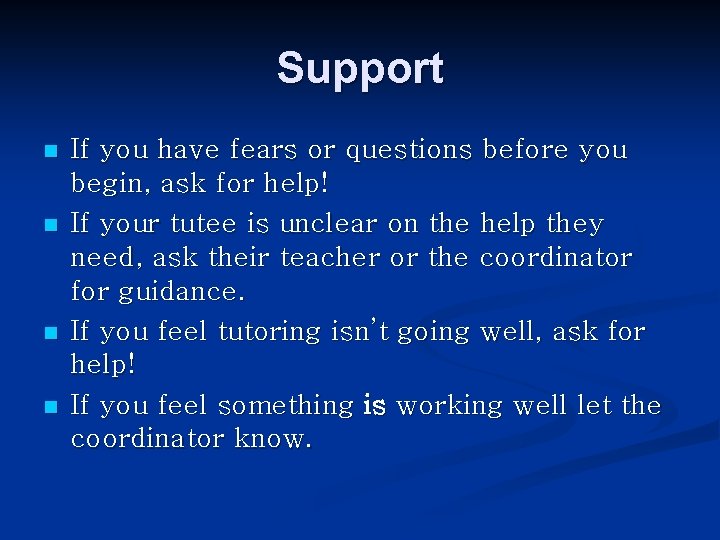 Support

- If you have fears or questions before you begin, ask for help!
- If your tutee is unclear on the help they need, ask their teacher or the coordinator for guidance.
- If you feel tutoring isn't going well, ask for help!
- If you feel something is working well let the coordinator know.